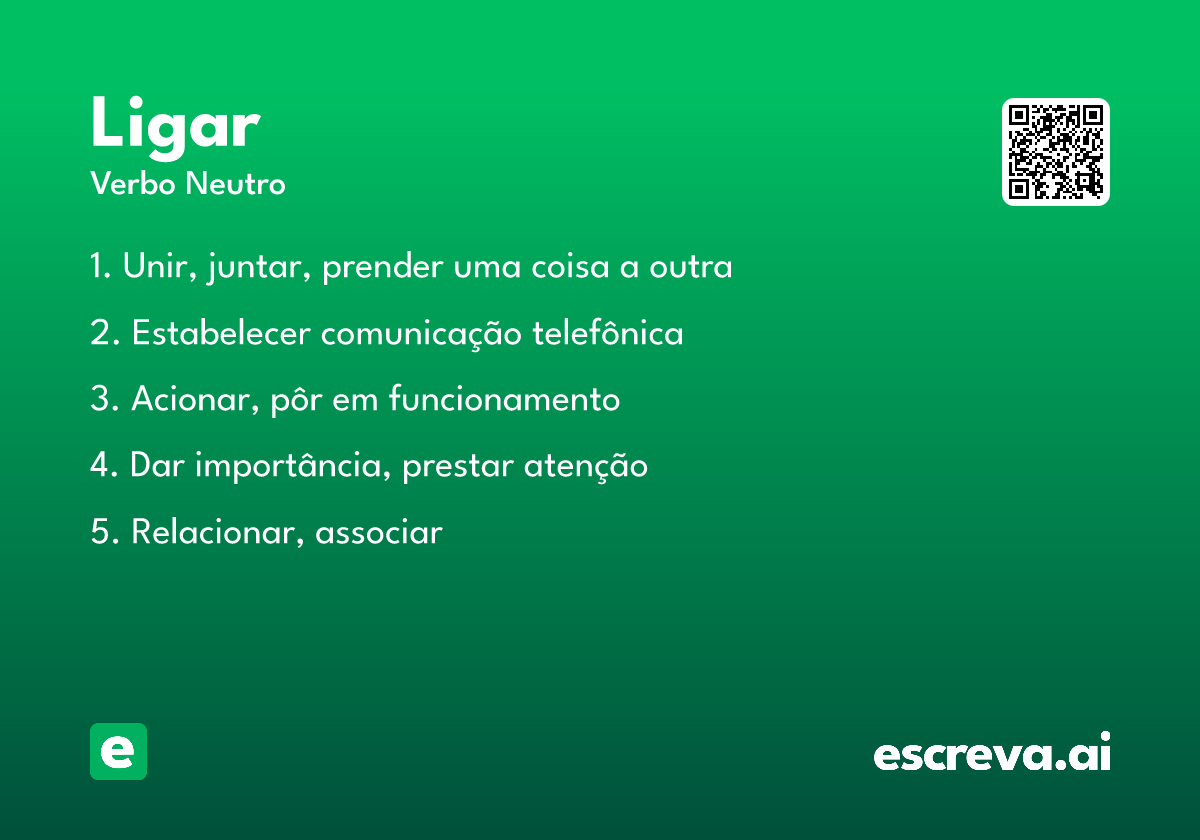 Ligar
Verbo Neutro

1. Unir, juntar, prender uma coisa a outra

2. Estabelecer comunicação telefônica

3. Acionar, pôr em funcionamento

4. Dar importância, prestar atenção

5. Relacionar, associar

e

escreva.ai